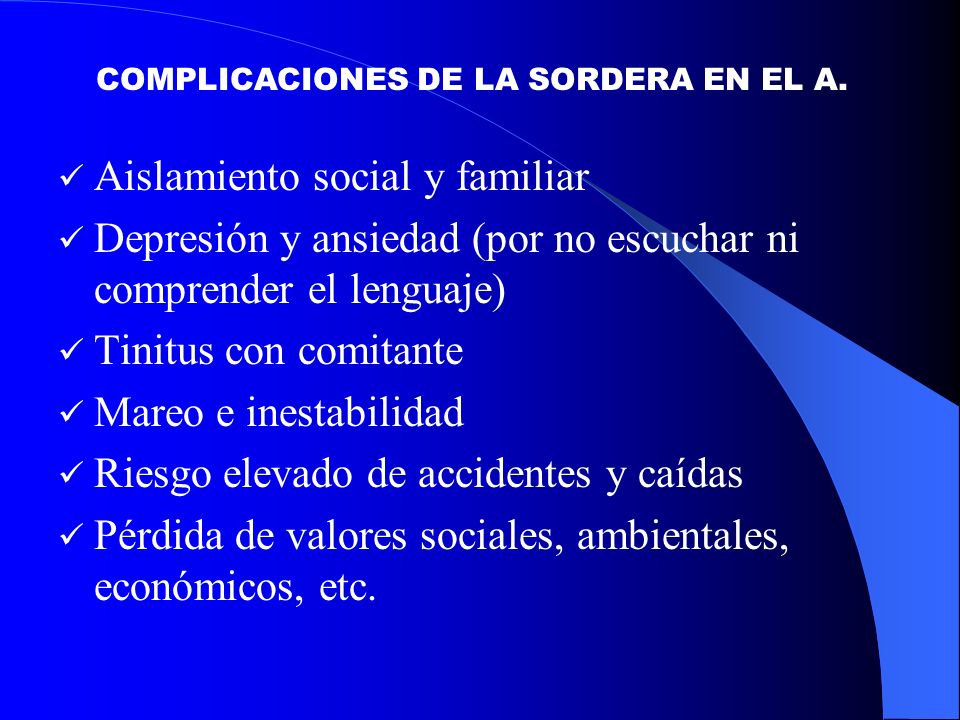 COMPLICACIONES DE LA SORDERA EN EL A.

✓ Aislamiento social y familiar
✓ Depresión y ansiedad (por no escuchar ni comprender el lenguaje)
✓ Tinitus con comitante
✓ Mareo e inestabilidad
✓ Riesgo elevado de accidentes y caídas
✓ Pérdida de valores sociales, ambientales, económicos, etc.